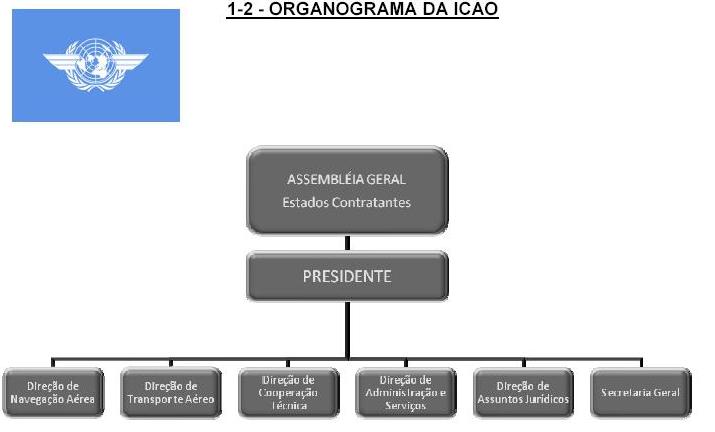 1-2 - ORGANOGRAMA DA ICAO

ASSEMBLÉIA GERAL
Estados Contratantes

PRESIDENTE

Direção de Navegação Aérea

Direção de Transporte Aéreo

Direção de Cooperação Técnica

Direção de Administração e Serviços

Direção de Assuntos Jurídicos

Secretaria Geral